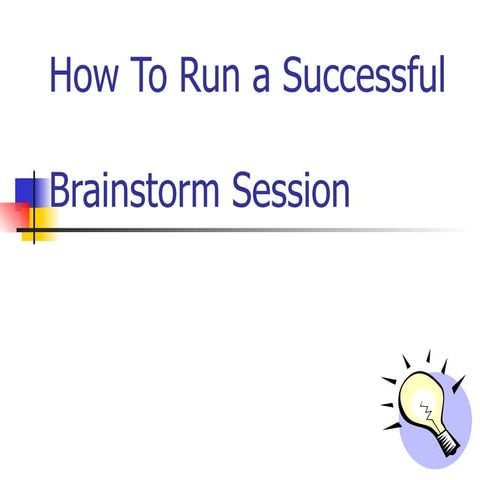 How To Run a Successful

Brainstorm Session